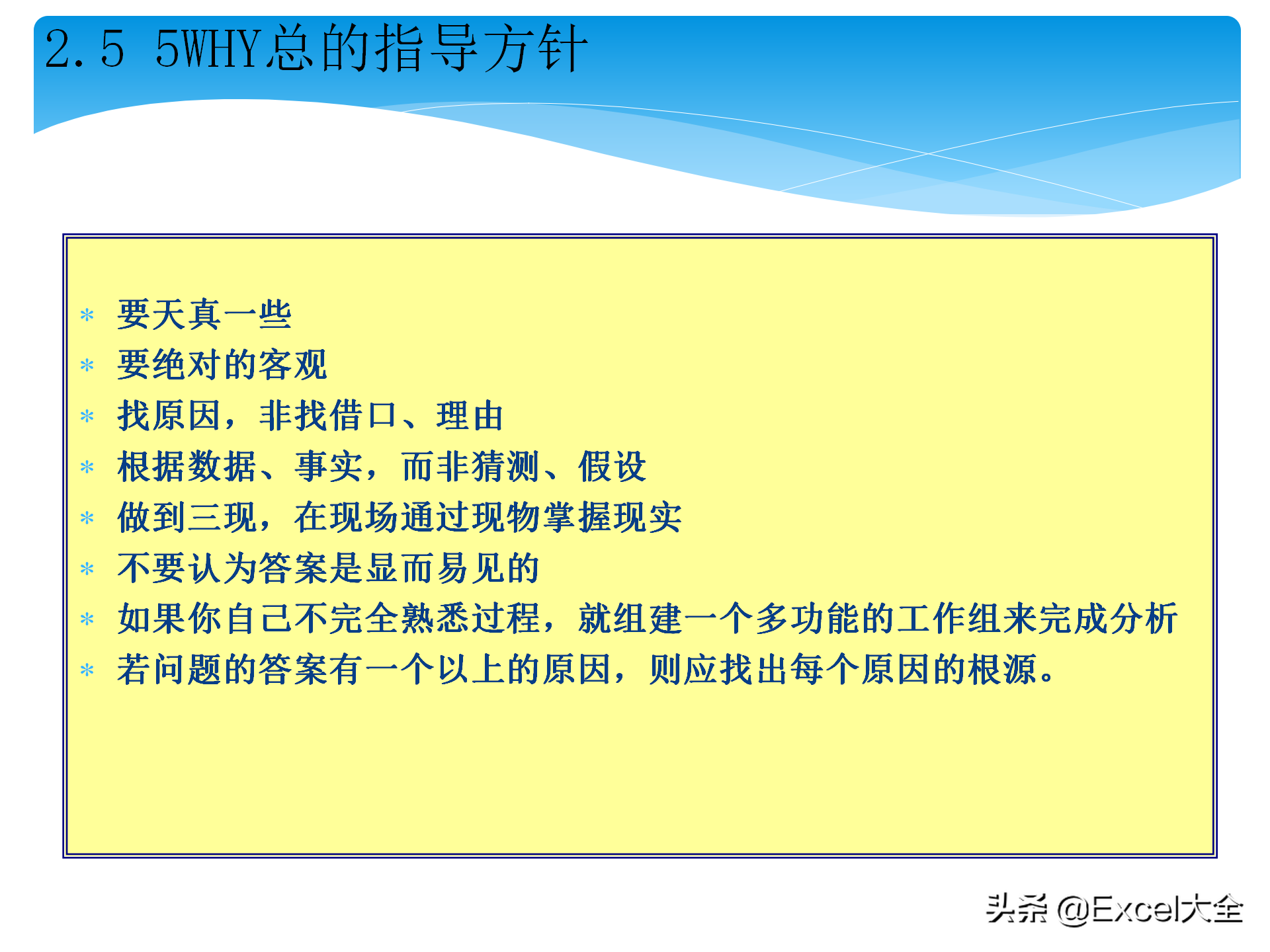 2.5 5WHY总的指导方针

* 要天真一些
* 要绝对的客观
* 找原因，非找借口、理由
* 根据数据、事实，而非猜测、假设
* 做到三现，在现场通过现物掌握现实
* 不要认为答案是显而易见的
* 如果你自己不完全熟悉过程，就组建一个多功能的工作组来完成分析
* 若问题的答案有一个以上的原因，则应找出每个原因的根源。

头条 @Excel大全